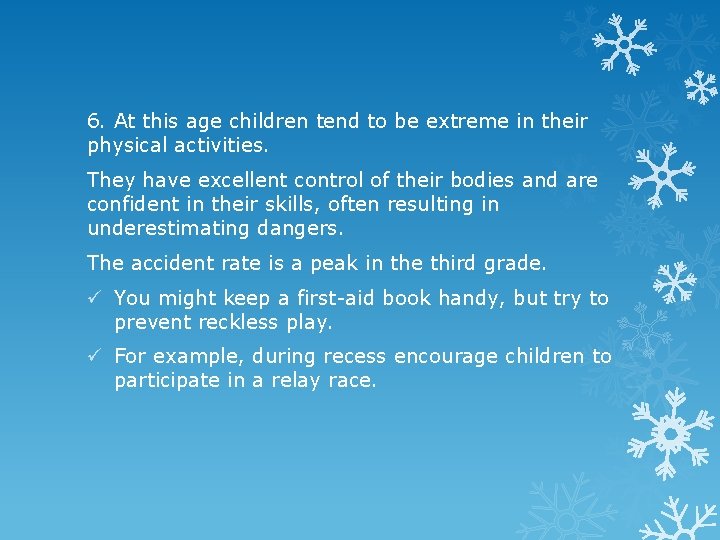 6. At this age children tend to be extreme in their physical activities.

They have excellent control of their bodies and are confident in their skills, often resulting in underestimating dangers.

The accident rate is a peak in the third grade.

✓ You might keep a first-aid book handy, but try to prevent reckless play.

✓ For example, during recess encourage children to participate in a relay race.